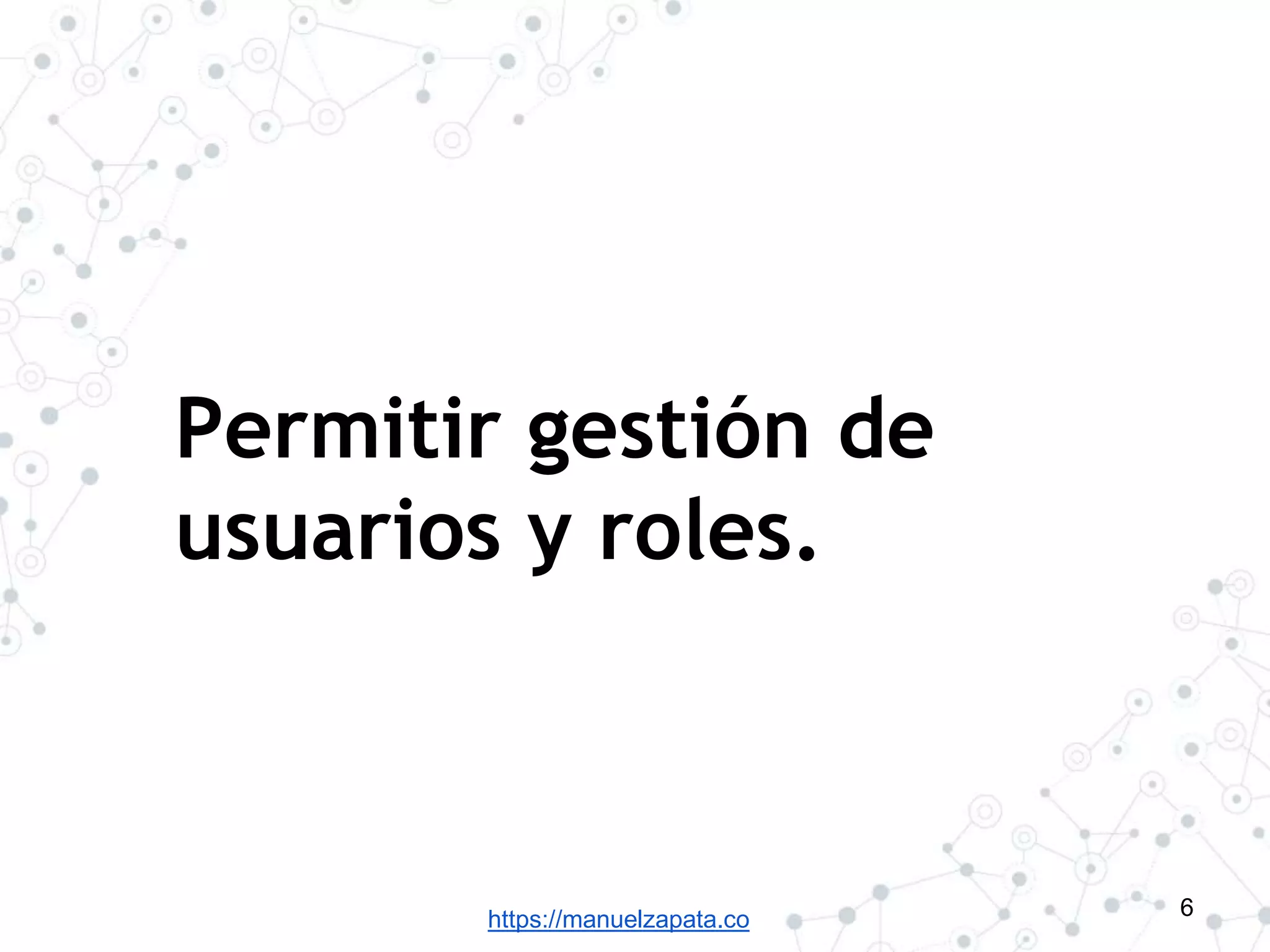 Permitir gestión de usuarios y roles.

https://manuelzapata.co

6